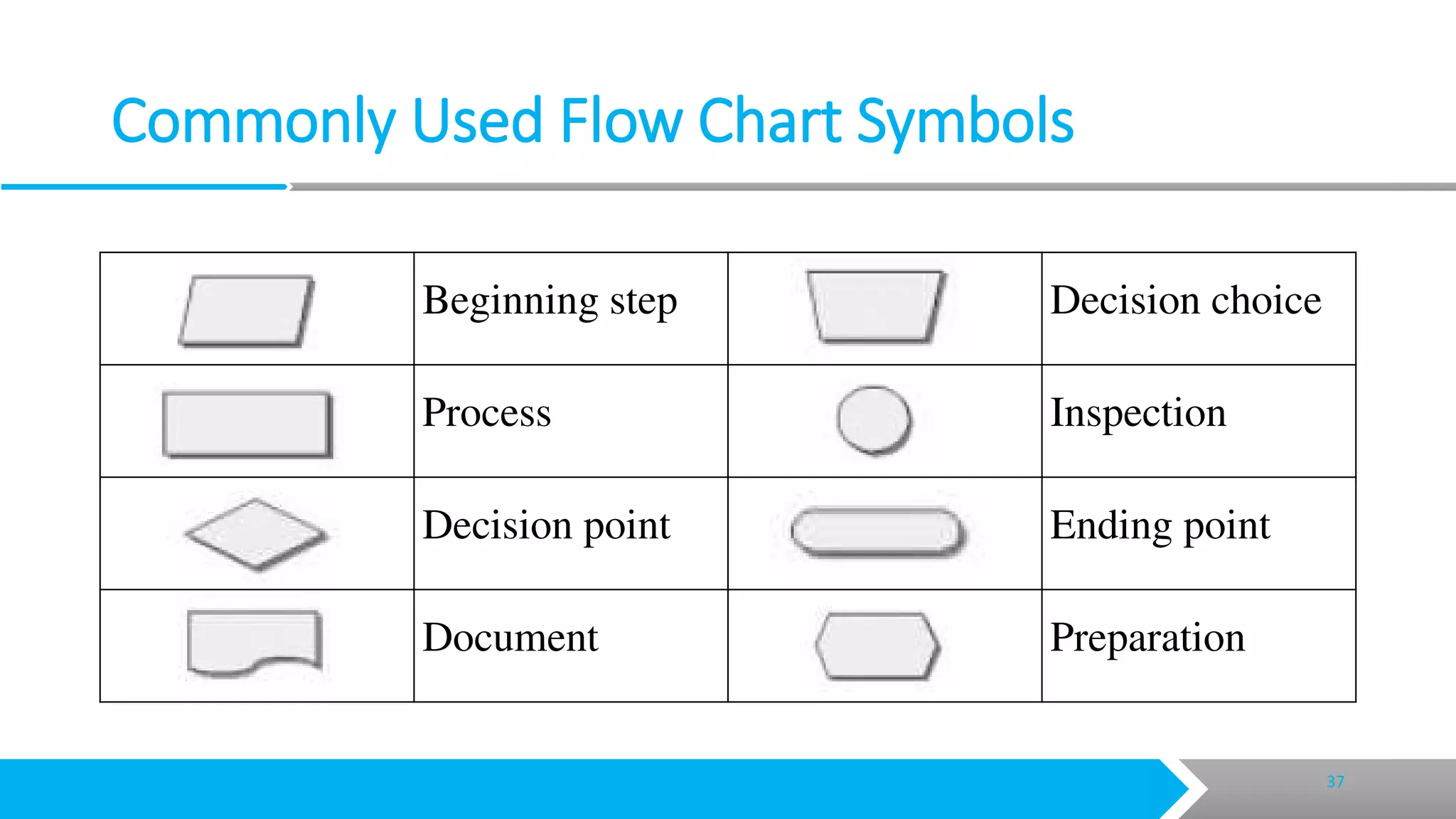 Commonly Used Flow Chart Symbols

| | Beginning step | | Decision choice |
|---|---|---|---|
| | Process | | Inspection |
| | Decision point | | Ending point |
| | Document | | Preparation |

37